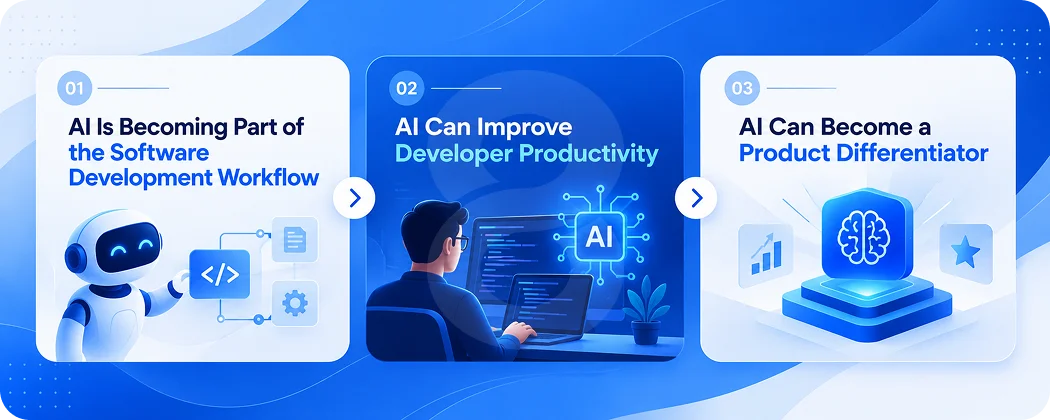 01

AI Is Becoming Part of the Software Development Workflow

</>

02

AI Can Improve Developer Productivity

AI

03

AI Can Become a Product Differentiator